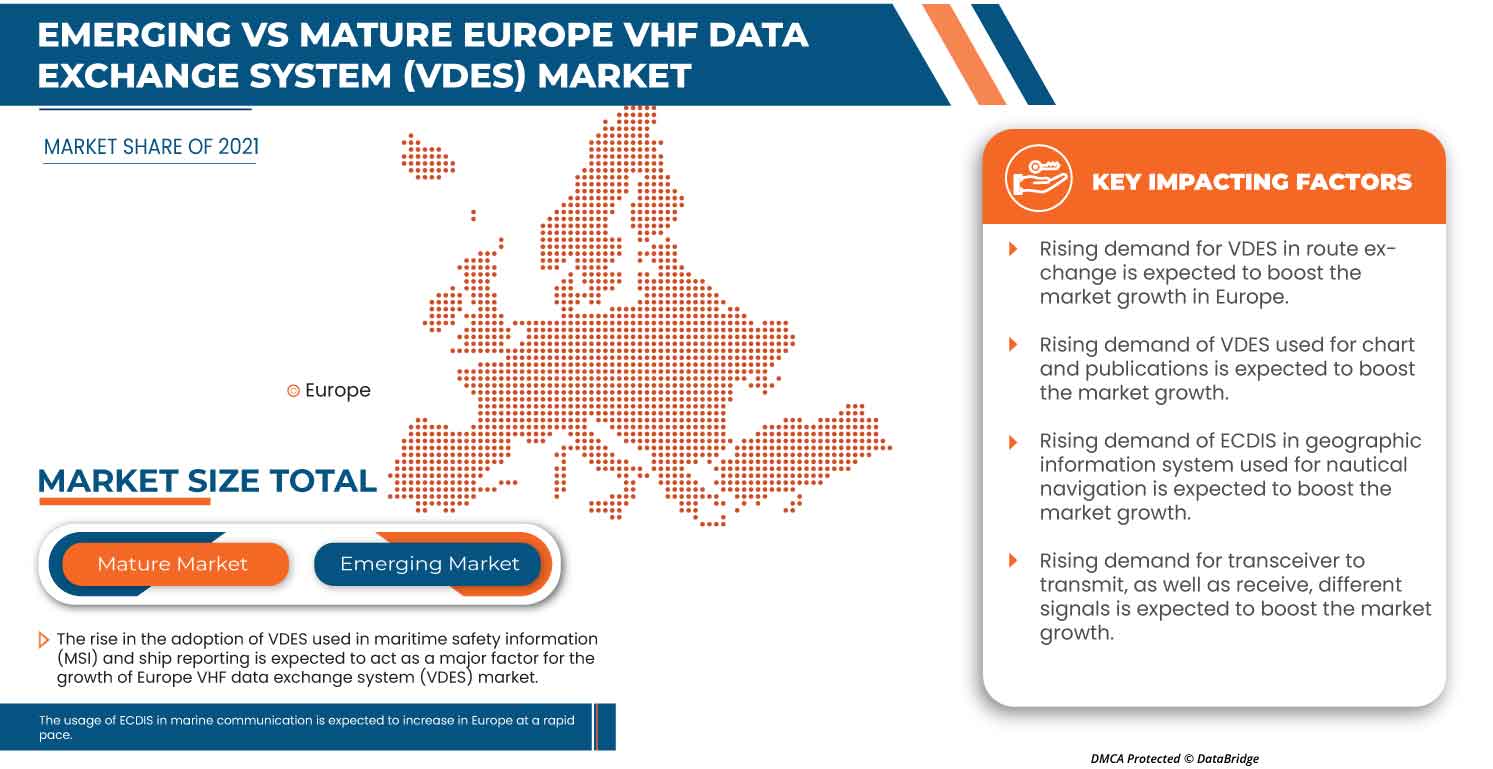 EMERGING VS MATURE EUROPE VHF DATA EXCHANGE SYSTEM (VDES) MARKET

MARKET SHARE OF 2021

Europe

MARKET SIZE TOTAL

Mature Market

Emerging Market

The rise in the adoption of VDES used in maritime safety information (MSI) and ship reporting is expected to act as a major factor for the growth of Europe VHF data exchange system (VDES) market.

The usage of ECDIS in marine communication is expected to increase in Europe at a rapid pace.

KEY IMPACTING FACTORS

Rising demand for VDES in route exchange is expected to boost the market growth in Europe.

Rising demand of VDES used for chart and publications is expected to boost the market growth.

Rising demand of ECDIS in geographic information system used for nautical navigation is expected to boost the market growth.

Rising demand for transceiver to transmit, as well as receive, different signals is expected to boost the market growth.

DMCA Protected © DataBridge